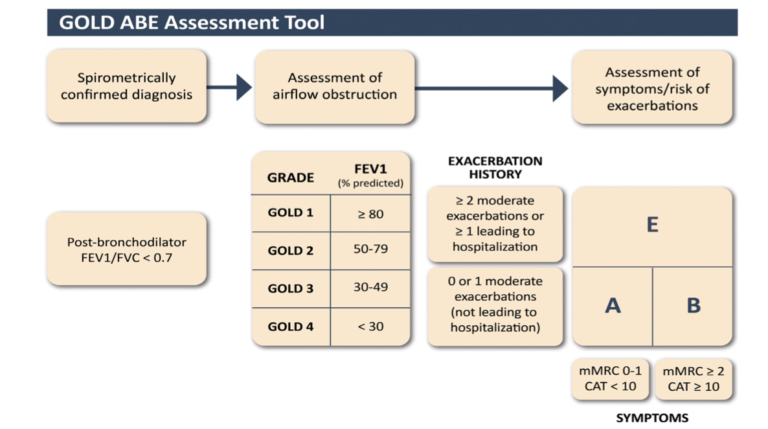 GOLD ABE Assessment Tool

Spirometrically confirmed diagnosis

Assessment of airflow obstruction

Assessment of symptoms/risk of exacerbations

Post-bronchodilator FEV1/FVC < 0.7

| GRADE | FEV1 (% predicted) |
|---|---|
| GOLD 1 | ≥ 80 |
| GOLD 2 | 50-79 |
| GOLD 3 | 30-49 |
| GOLD 4 | < 30 |

EXACERBATION HISTORY

≥ 2 moderate exacerbations or ≥ 1 leading to hospitalization

0 or 1 moderate exacerbations (not leading to hospitalization)

E

A

B

mMRC 0-1 CAT < 10

mMRC ≥ 2 CAT ≥ 10

SYMPTOMS